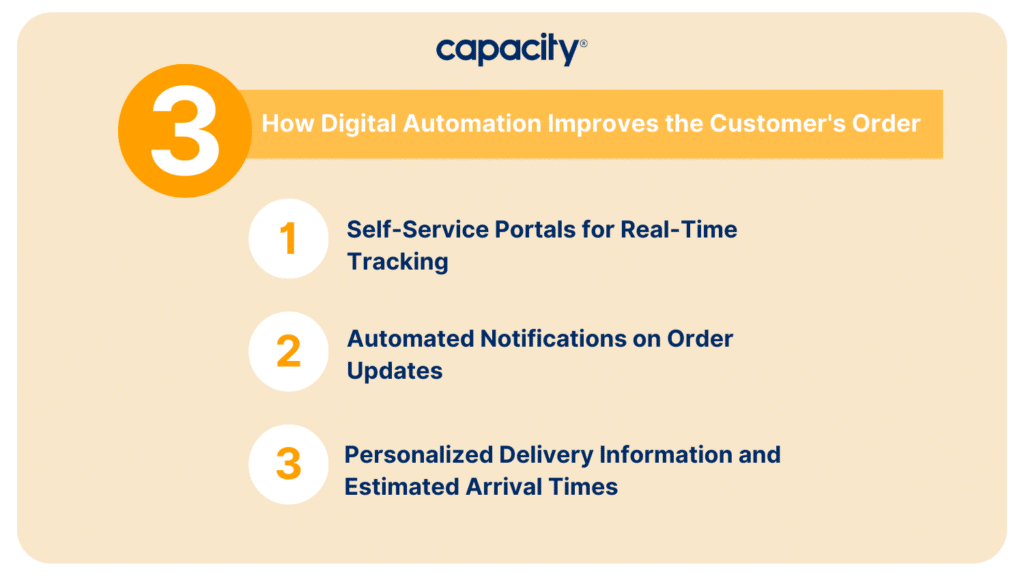 capacity®

3 How Digital Automation Improves the Customer's Order

1 Self-Service Portals for Real-Time Tracking

2 Automated Notifications on Order Updates

3 Personalized Delivery Information and Estimated Arrival Times